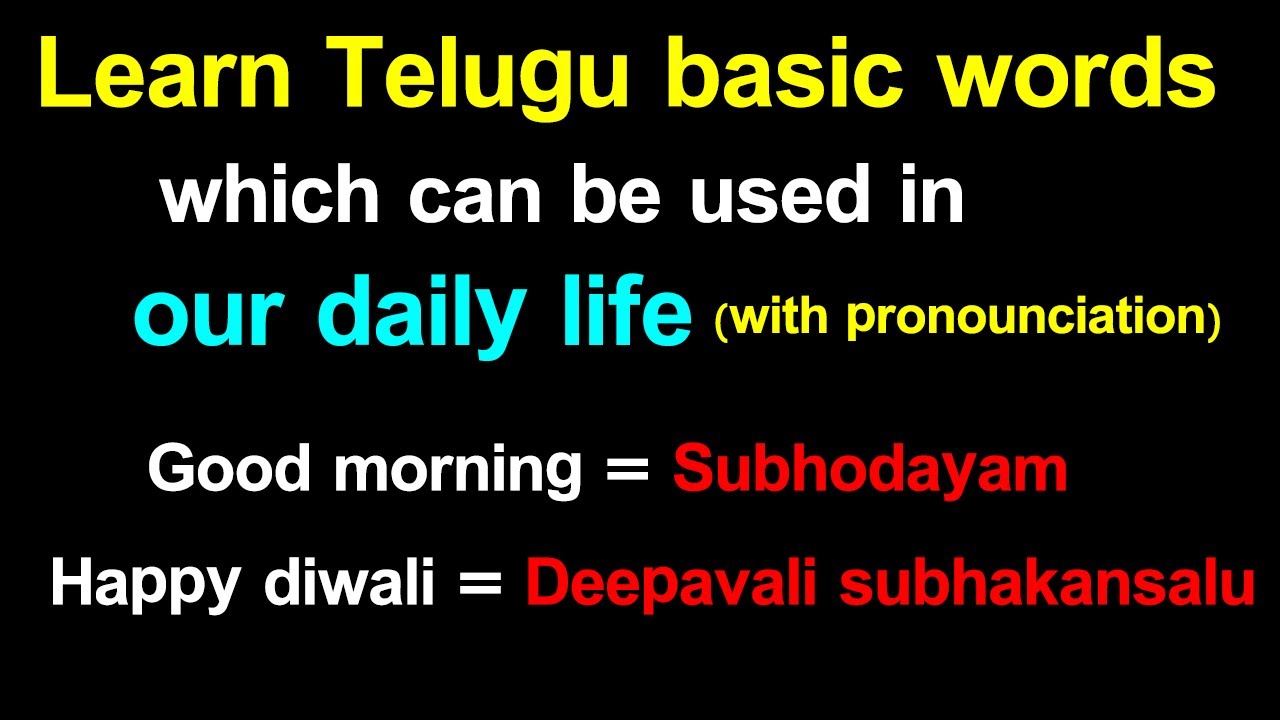 Learn Telugu basic words

which can be used in

our daily life (with pronounciation)

Good morning = Subhodayam

Happy diwali = Deepavali subhakansalu